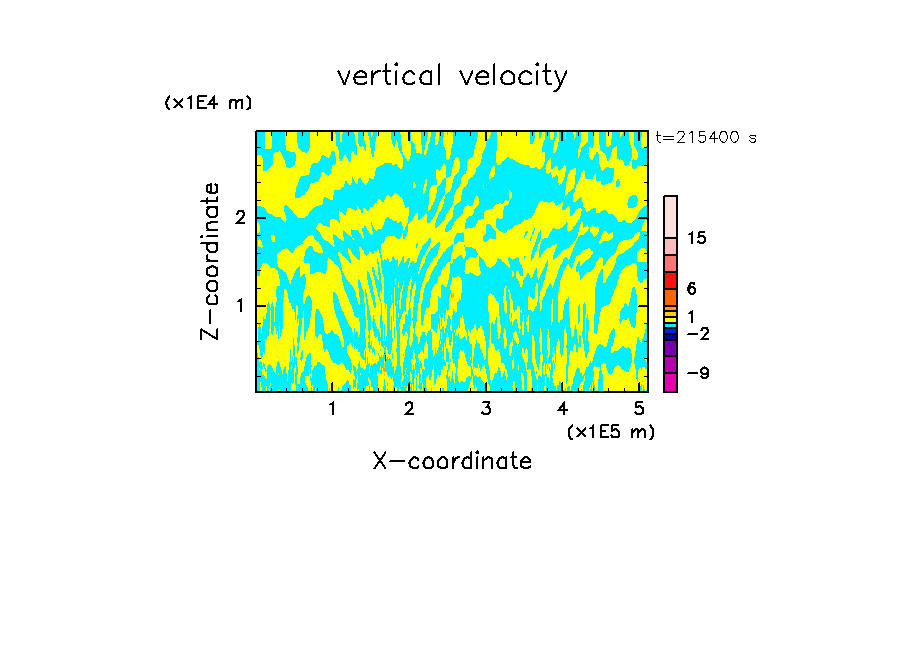 vertical velocity

(x1E4 m)

t=215400 s

Z-coordinate

2

1

15

6

1

−2

−9

1 2 3 4 5

(x1E5 m)

X-coordinate